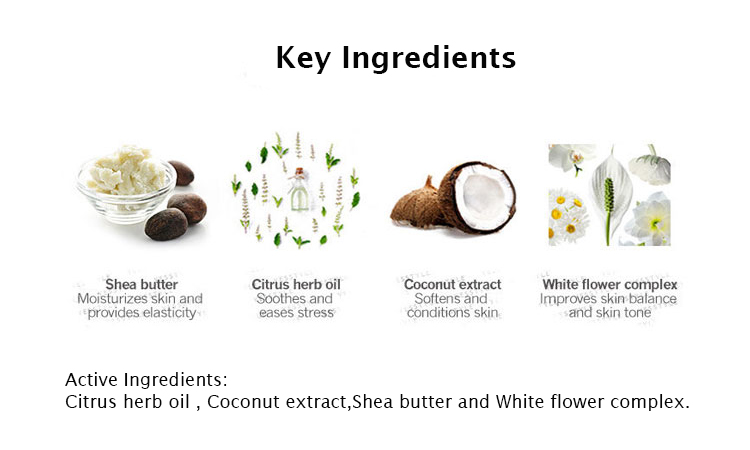 Key Ingredients

Shea butter
Moisturizes skin and provides elasticity

Citrus herb oil
Soothes and eases stress

Coconut extract
Softens and conditions skin

White flower complex
Improves skin balance and skin tone

Active Ingredients:
Citrus herb oil , Coconut extract,Shea butter and White flower complex.